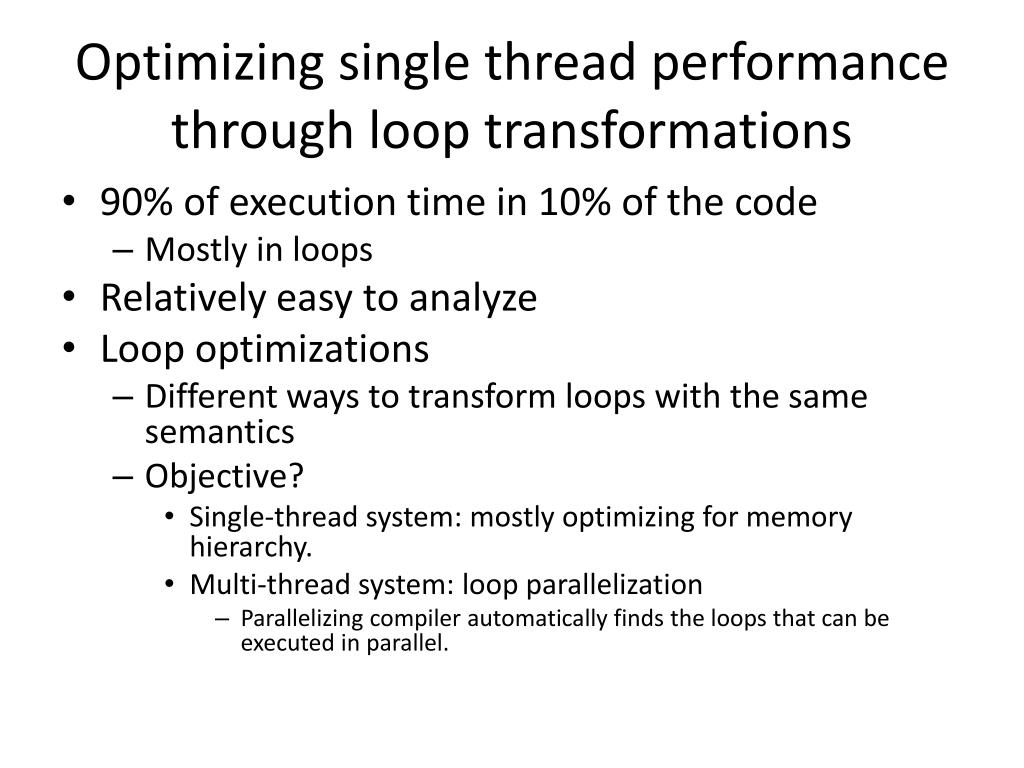 Optimizing single thread performance through loop transformations

• 90% of execution time in 10% of the code
 – Mostly in loops
• Relatively easy to analyze
• Loop optimizations
 – Different ways to transform loops with the same semantics
 – Objective?
  • Single-thread system: mostly optimizing for memory hierarchy.
  • Multi-thread system: loop parallelization
   – Parallelizing compiler automatically finds the loops that can be executed in parallel.